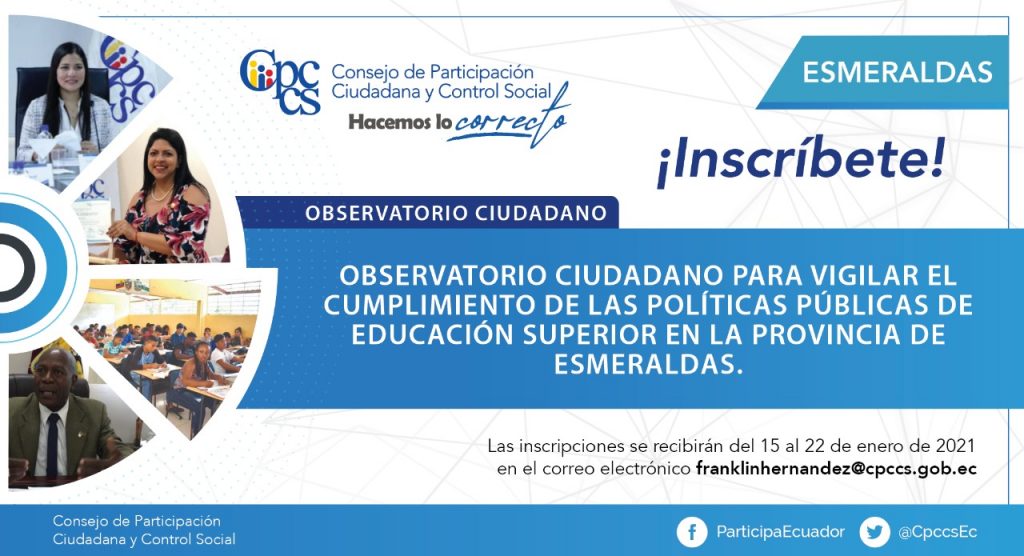 Cpccs Consejo de Participación Ciudadana y Control Social
Hacemos lo correcto

ESMERALDAS

¡Inscríbete!

OBSERVATORIO CIUDADANO

OBSERVATORIO CIUDADANO PARA VIGILAR EL CUMPLIMIENTO DE LAS POLÍTICAS PÚBLICAS DE EDUCACIÓN SUPERIOR EN LA PROVINCIA DE ESMERALDAS.

Las inscripciones se recibirán del 15 al 22 de enero de 2021 en el correo electrónico franklinhernandez@cpccs.gob.ec

Consejo de Participación Ciudadana y Control Social

ParticipaEcuador

@CpccsEc